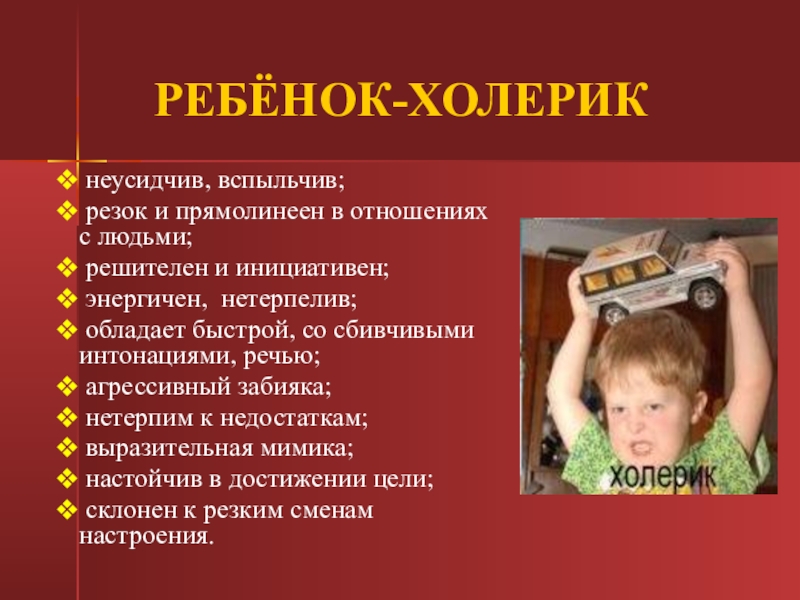 РЕБЁНОК-ХОЛЕРИК

❖ неусидчив, вспыльчив;
❖ резок и прямолинеен в отношениях с людьми;
❖ решителен и инициативен;
❖ энергичен, нетерпелив;
❖ обладает быстрой, со сбивчивыми интонациями, речью;
❖ агрессивный забияка;
❖ нетерпим к недостаткам;
❖ выразительная мимика;
❖ настойчив в достижении цели;
❖ склонен к резким сменам настроения.

холерик